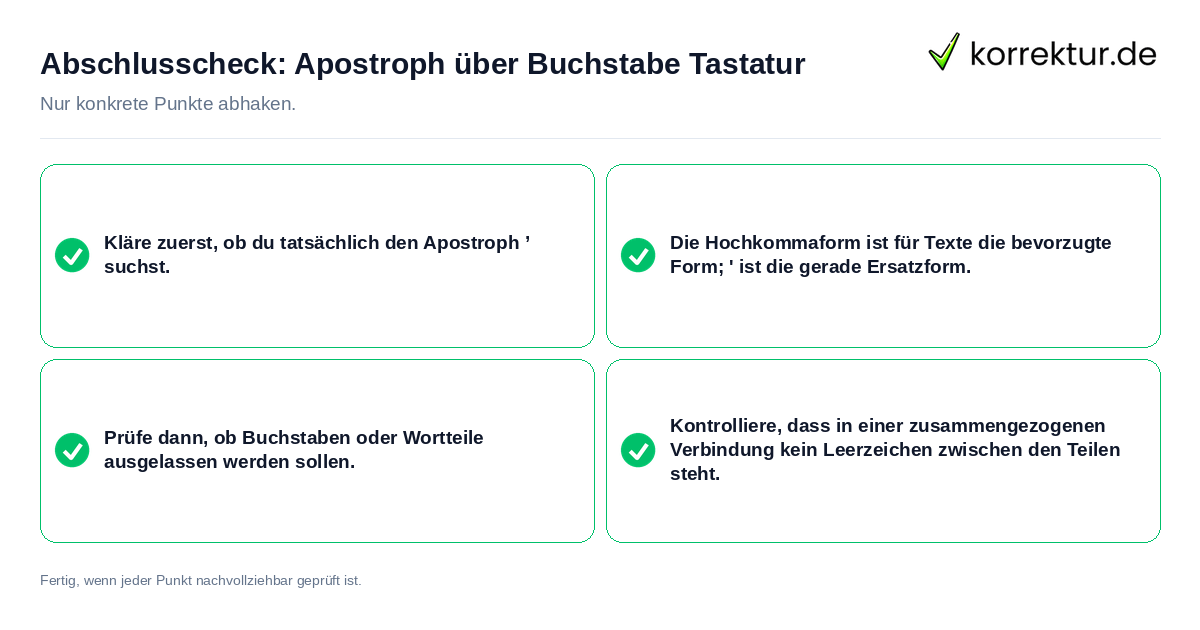 Abschlusscheck: Apostroph über Buchstabe Tastatur

korrektur.de

Nur konkrete Punkte abhaken.

Kläre zuerst, ob du tatsächlich den Apostroph ’ suchst.

Die Hochkommaform ist für Texte die bevorzugte Form; ' ist die gerade Ersatzform.

Prüfe dann, ob Buchstaben oder Wortteile ausgelassen werden sollen.

Kontrolliere, dass in einer zusammengezogenen Verbindung kein Leerzeichen zwischen den Teilen steht.

Fertig, wenn jeder Punkt nachvollziehbar geprüft ist.